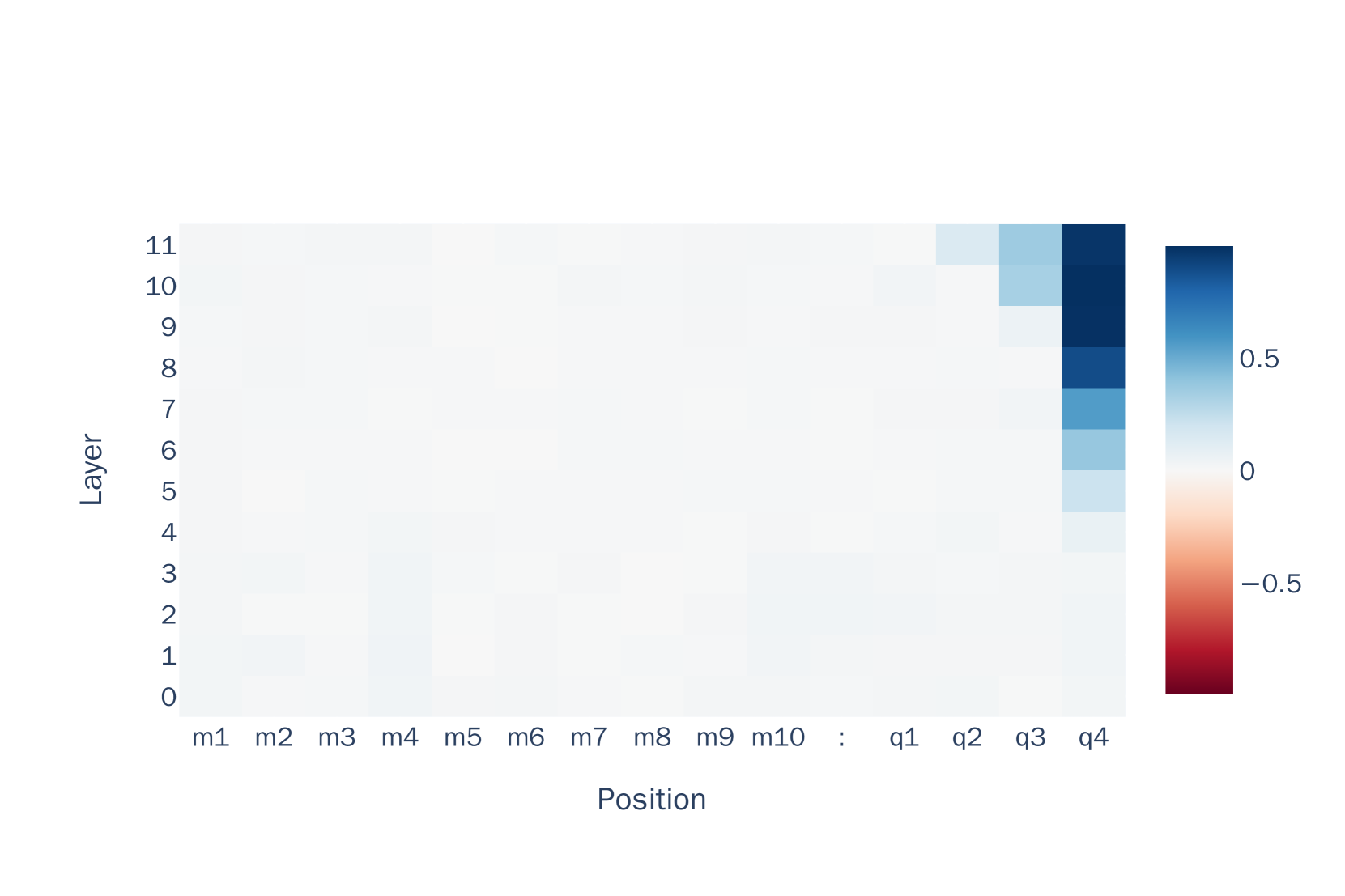 Layer
11
10
9
8
7
6
5
4
3
2
1
0
m1 m2 m3 m4 m5 m6 m7 m8 m9 m10 : q1 q2 q3 q4
Position
0.5
0
−0.5